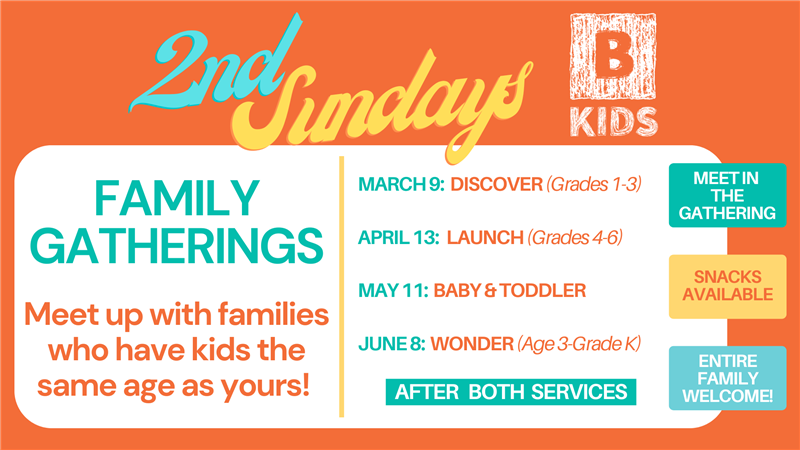 2nd Sundays

B
KIDS

FAMILY GATHERINGS

Meet up with families who have kids the same age as yours!

MARCH 9: DISCOVER (Grades 1-3)

APRIL 13: LAUNCH (Grades 4-6)

MAY 11: BABY & TODDLER

JUNE 8: WONDER (Age 3-Grade K)

AFTER BOTH SERVICES

MEET IN THE GATHERING

SNACKS AVAILABLE

ENTIRE FAMILY WELCOME!